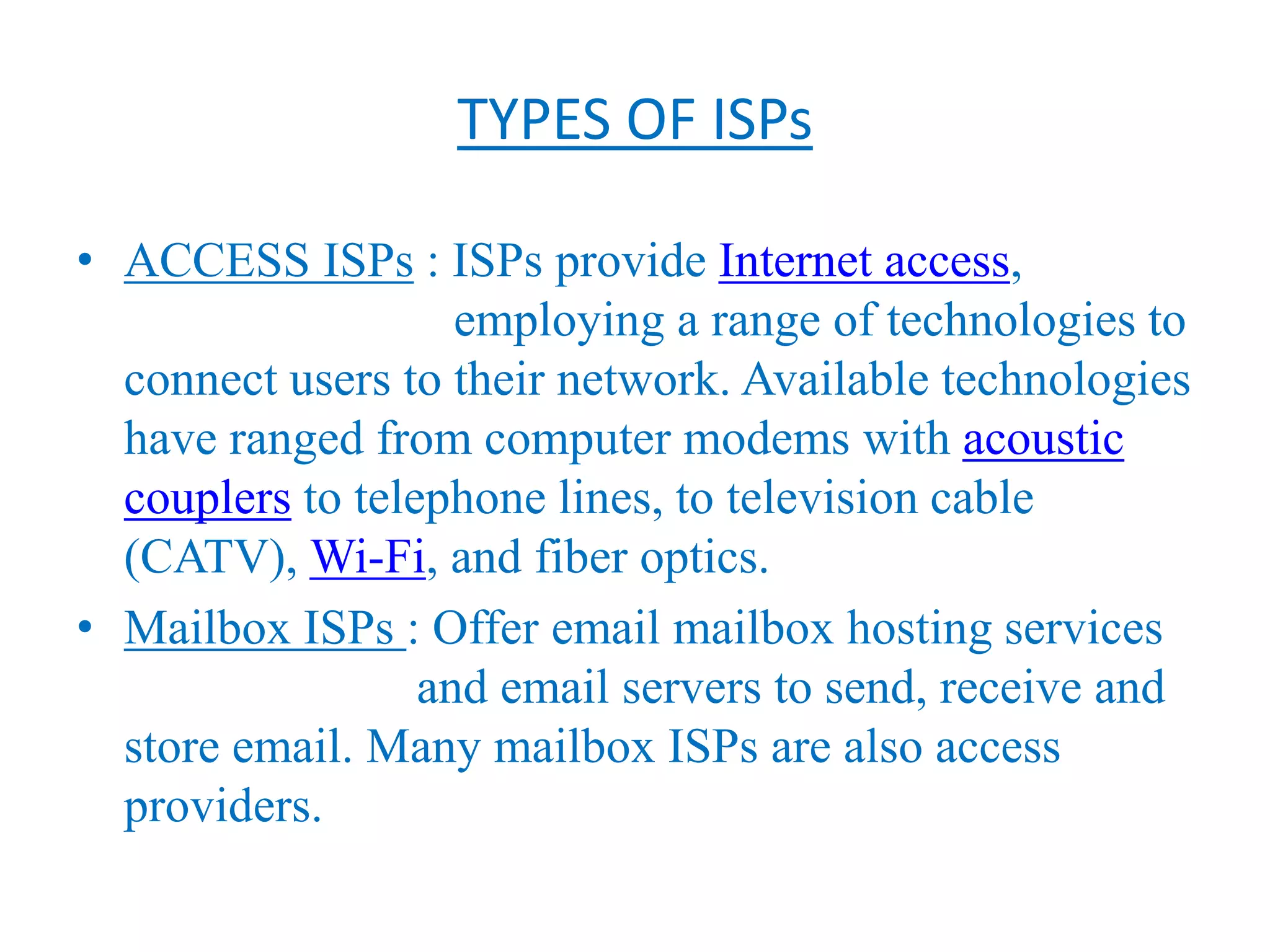 TYPES OF ISPs

• ACCESS ISPs : ISPs provide Internet access, employing a range of technologies to connect users to their network. Available technologies have ranged from computer modems with acoustic couplers to telephone lines, to television cable (CATV), Wi-Fi, and fiber optics.

• Mailbox ISPs : Offer email mailbox hosting services and email servers to send, receive and store email. Many mailbox ISPs are also access providers.